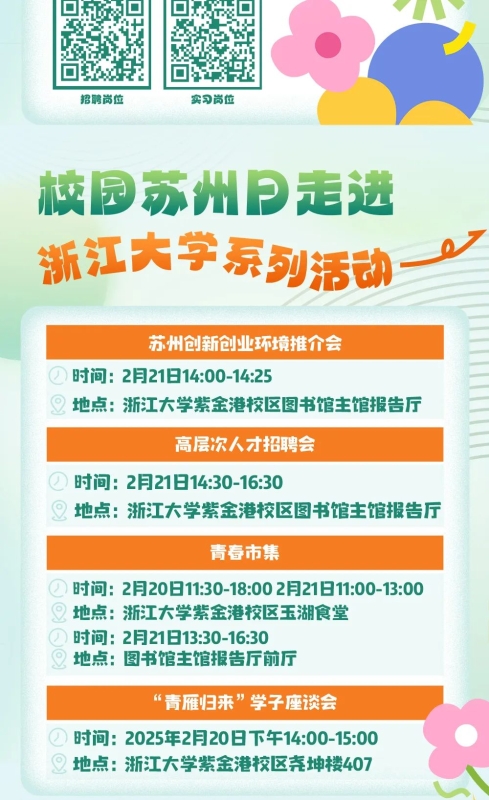 招聘岗位

实习岗位

校园苏州日走进

浙江大学系列活动

苏州创新创业环境推介会

时间：2月21日14:00-14:25

地点：浙江大学紫金港校区图书馆主馆报告厅

高层次人才招聘会

时间：2月21日14:30-16:30

地点：浙江大学紫金港校区图书馆主馆报告厅

青春市集

时间：2月20日11:30-18:00 2月21日11:00-13:00

地点：浙江大学紫金港校区玉湖食堂

时间：2月21日13:30-16:30

地点：图书馆主馆报告厅前厅

“青雁归来”学子座谈会

时间：2025年2月20日下午14:00-15:00

地点：浙江大学紫金港校区尧坤楼407